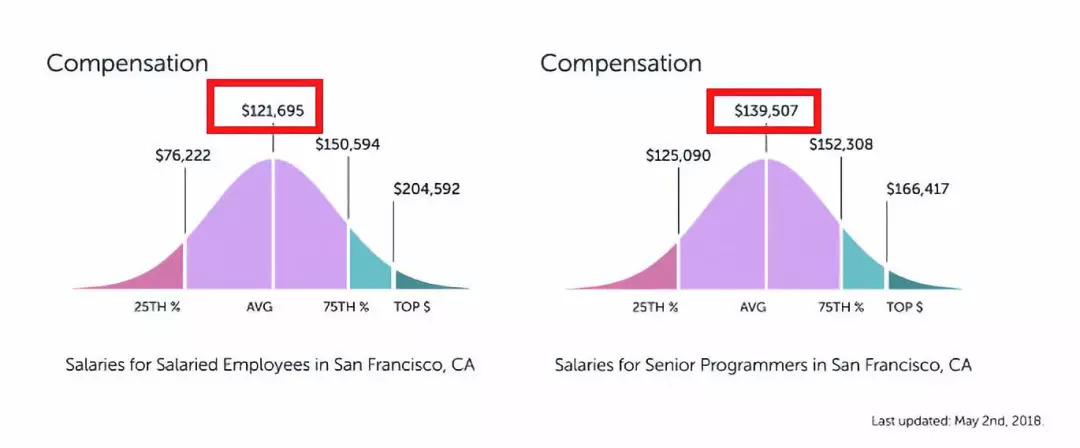 Compensation

$121,695

$76,222

$150,594

$204,592

25TH %

AVG

75TH %

TOP $

Salaries for Salaried Employees in San Francisco, CA

Compensation

$139,507

$125,090

$152,308

$166,417

25TH %

AVG

75TH %

TOP $

Salaries for Senior Programmers in San Francisco, CA

Last updated: May 2nd, 2018.